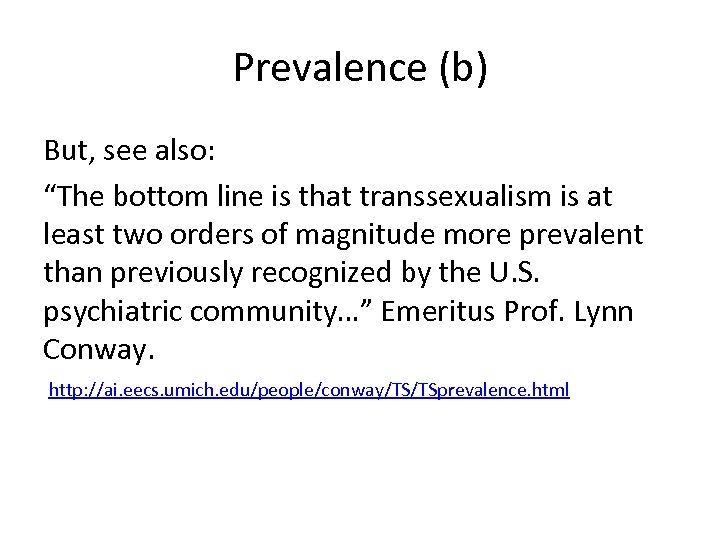 Prevalence (b)

But, see also:

“The bottom line is that transsexualism is at least two orders of magnitude more prevalent than previously recognized by the U.S. psychiatric community…” Emeritus Prof. Lynn Conway.

http://ai.eecs.umich.edu/people/conway/TS/TSprevalence.html